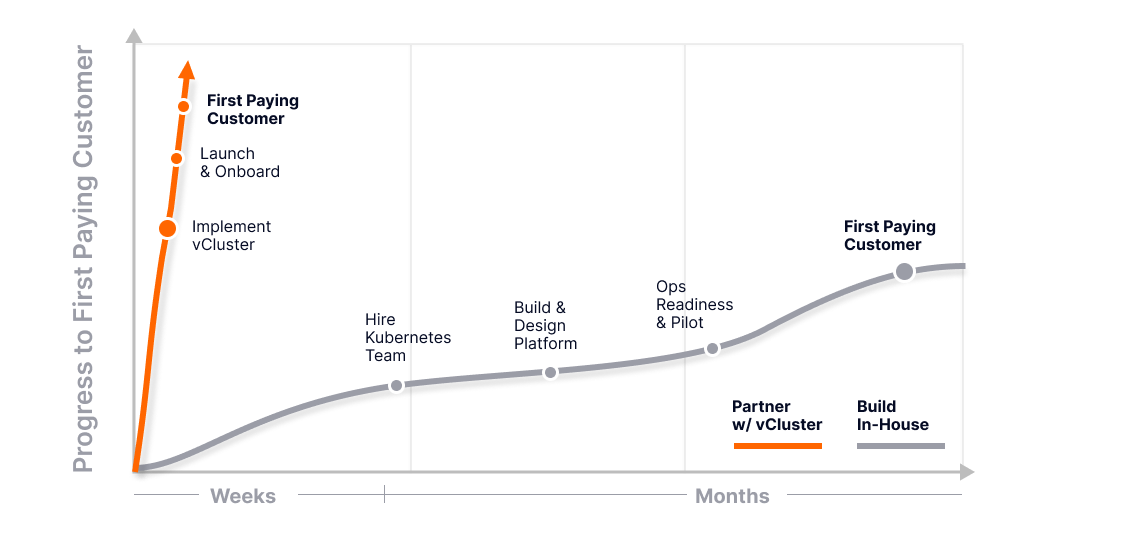 Progress to First Paying Customer

First Paying Customer

Launch & Onboard

Implement vCluster

Hire Kubernetes Team

Build & Design Platform

Ops Readiness & Pilot

First Paying Customer

Partner w/ vCluster

Build In-House

Weeks

Months